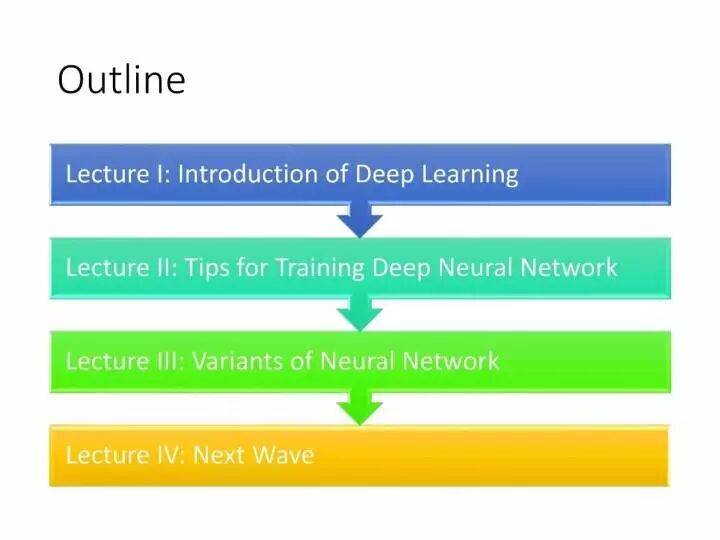 Outline

Lecture I: Introduction of Deep Learning

Lecture II: Tips for Training Deep Neural Network

Lecture III: Variants of Neural Network

Lecture IV: Next Wave